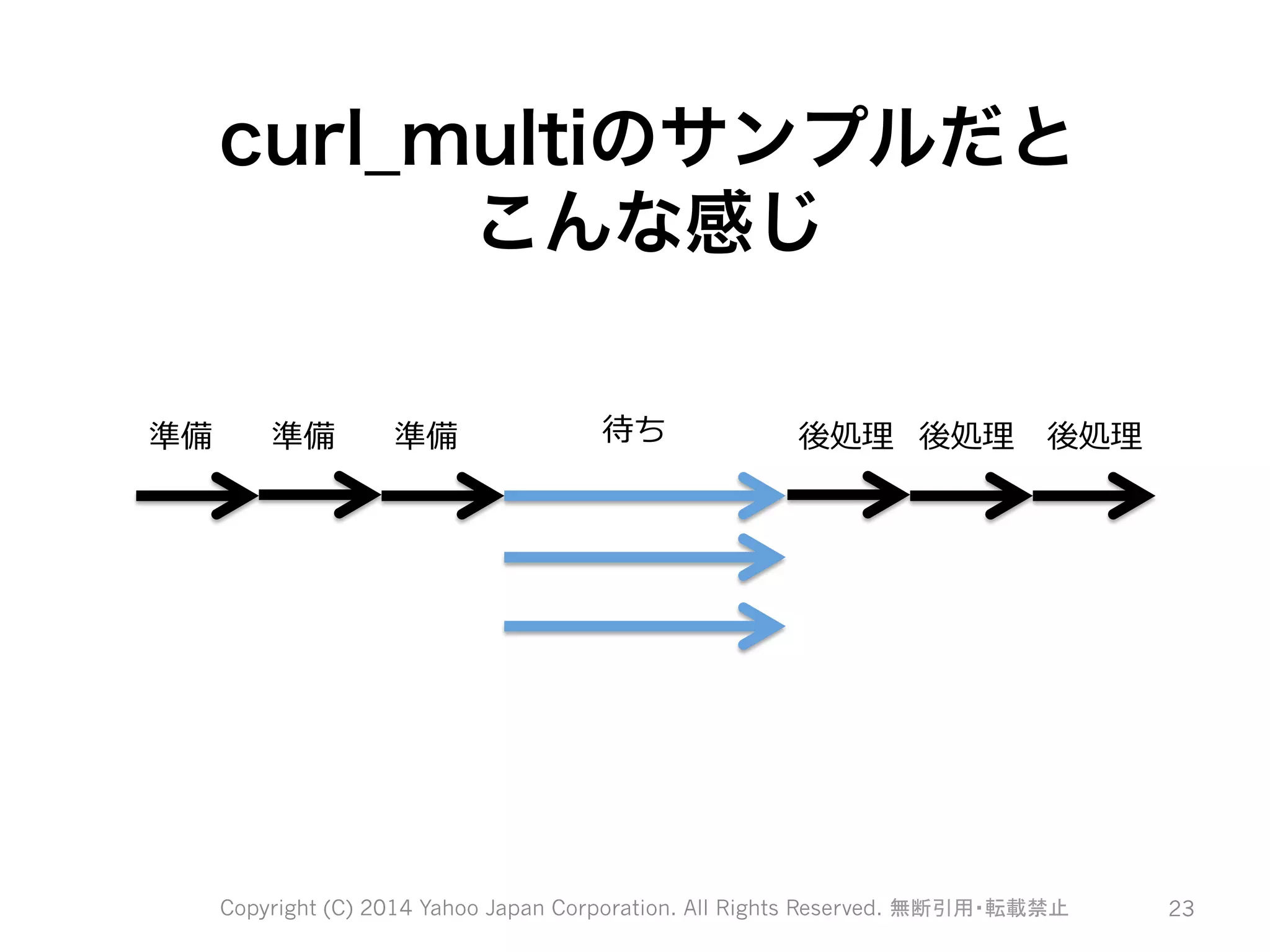 curl_multiのサンプルだと
こんな感じ

準備 準備 準備 待ち 後処理 後処理 後処理

Copyright (C) 2014 Yahoo Japan Corporation. All Rights Reserved. 無断引用・転載禁止

23